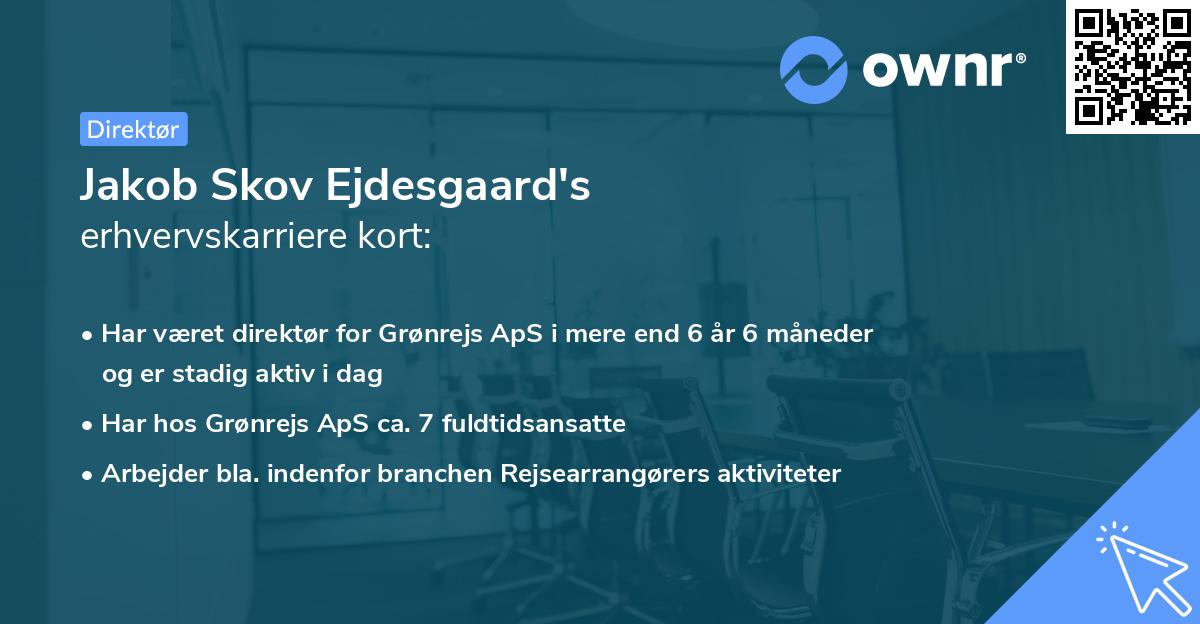 ownr®

Direktør

Jakob Skov Ejdesgaard's
erhvervskarriere kort:

• Har været direktør for Grønrejs ApS i mere end 6 år 6 måneder og er stadig aktiv i dag
• Har hos Grønrejs ApS ca. 7 fuldtidsansatte
• Arbejder bla. indenfor branchen Rejsearrangørers aktiviteter